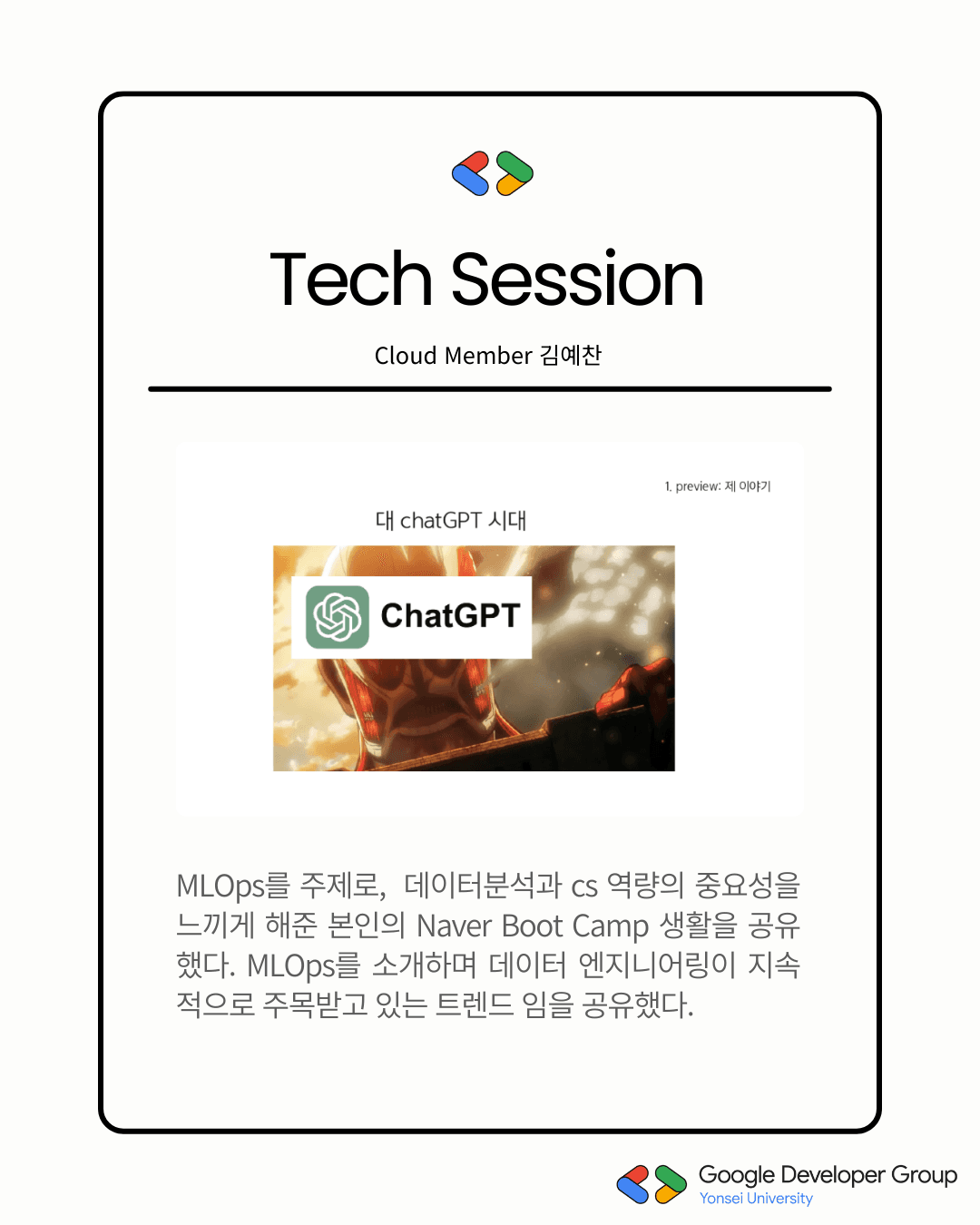 Tech Session

Cloud Member 김예찬

1. preview: 제 이야기

대 chatGPT 시대

ChatGPT

MLOps를 주제로, 데이터분석과 cs 역량의 중요성을 느끼게 해준 본인의 Naver Boot Camp 생활을 공유했다. MLOps를 소개하며 데이터 엔지니어링이 지속적으로 주목받고 있는 트렌드 임을 공유했다.

Google Developer Group
Yonsei University